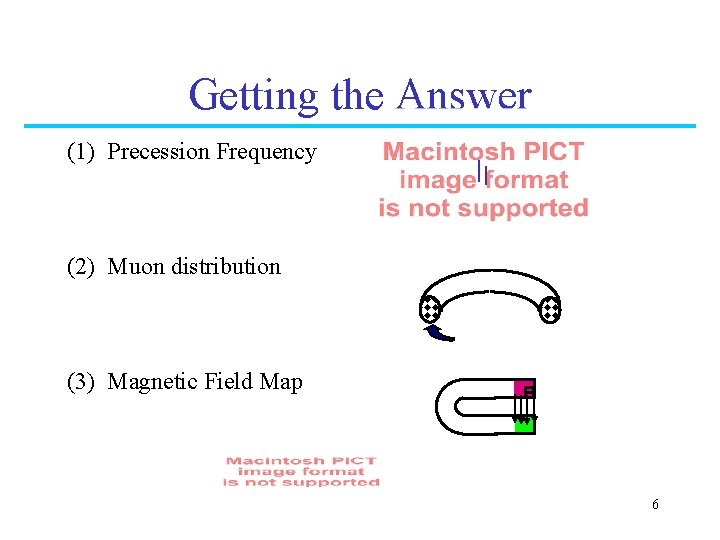 Getting the Answer

(1) Precession Frequency

Macintosh PICT
image format
is not supported

(2) Muon distribution

(3) Magnetic Field Map

Macintosh PICT
image format
is not supported

6